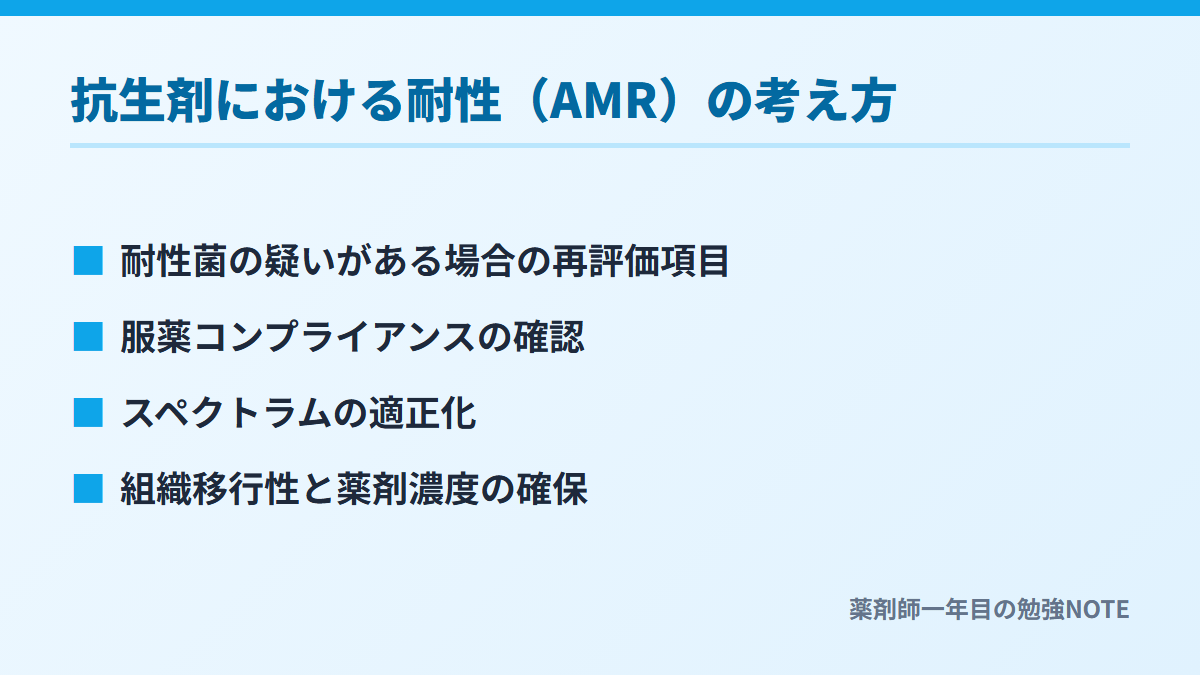 抗生剤における耐性（AMR）の考え方

■ 耐性菌の疑いがある場合の再評価項目

■ 服薬コンプライアンスの確認

■ スペクトラムの適正化

■ 組織移行性と薬剤濃度の確保

薬剤師一年目の勉強NOTE